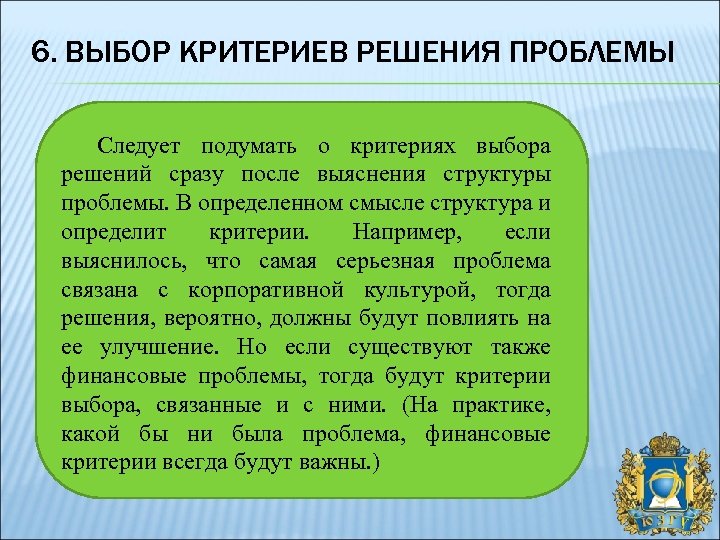 6. ВЫБОР КРИТЕРИЕВ РЕШЕНИЯ ПРОБЛЕМЫ

Следует подумать о критериях выбора решений сразу после выяснения структуры проблемы. В определенном смысле структура и определит критерии. Например, если выяснилось, что самая серьезная проблема связана с корпоративной культурой, тогда решения, вероятно, должны будут повлиять на ее улучшение. Но если существуют также финансовые проблемы, тогда будут критерии выбора, связанные и с ними. (На практике, какой бы ни была проблема, финансовые критерии всегда будут важны.)

ЮЗГУ